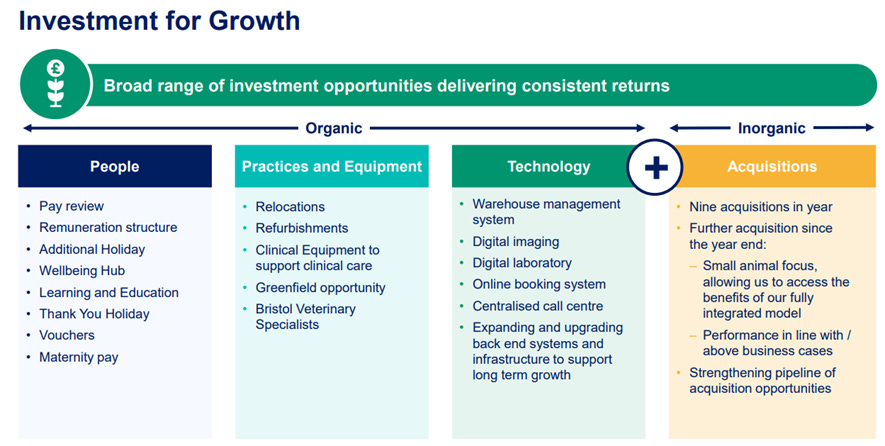 Investment for Growth

£

Broad range of investment opportunities delivering consistent returns

Organic

Inorganic

People

- Pay review
- Remuneration structure
- Additional Holiday
- Wellbeing Hub
- Learning and Education
- Thank You Holiday
- Vouchers
- Maternity pay

Practices and Equipment

- Relocations
- Refurbishments
- Clinical Equipment to support clinical care
- Greenfield opportunity
- Bristol Veterinary Specialists

Technology

- Warehouse management system
- Digital imaging
- Digital laboratory
- Online booking system
- Centralised call centre
- Expanding and upgrading back end systems and infrastructure to support long term growth

+

Acquisitions

- Nine acquisitions in year
- Further acquisition since the year end:
  – Small animal focus, allowing us to access the benefits of our fully integrated model
  – Performance in line with / above business cases
- Strengthening pipeline of acquisition opportunities